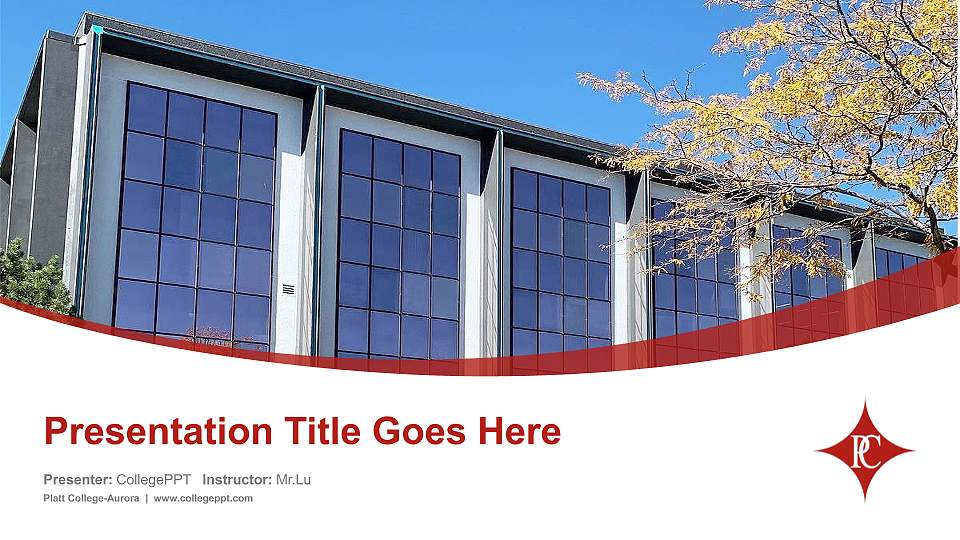 Presentation Title Goes Here

Presenter: CollegePPT Instructor: Mr.Lu

Platt College-Aurora | www.collegeppt.com

PC